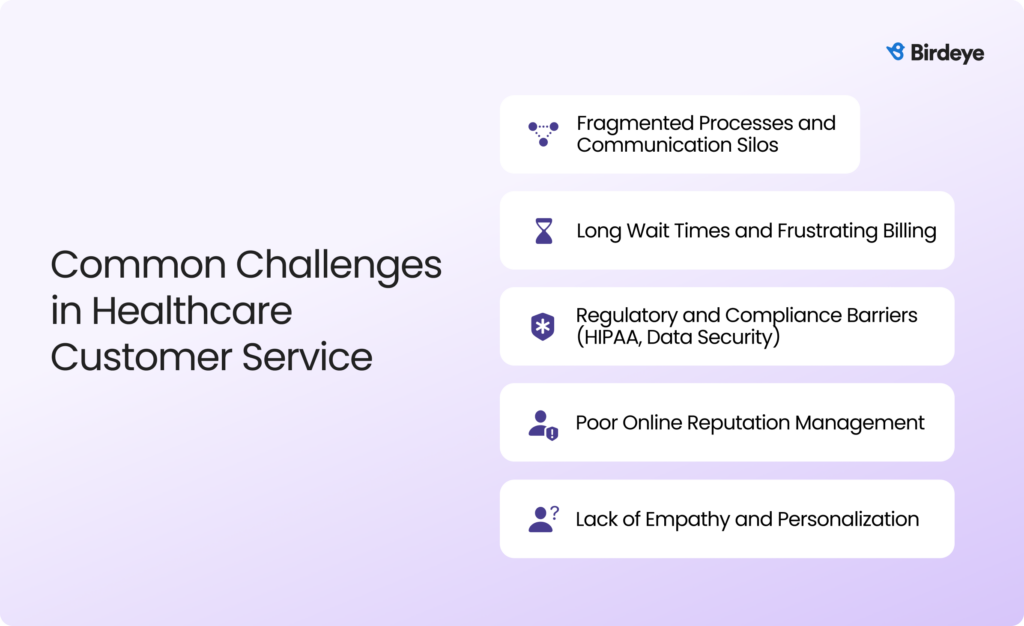 Birdeye

Common Challenges in Healthcare Customer Service

Fragmented Processes and Communication Silos

Long Wait Times and Frustrating Billing

Regulatory and Compliance Barriers (HIPAA, Data Security)

Poor Online Reputation Management

Lack of Empathy and Personalization